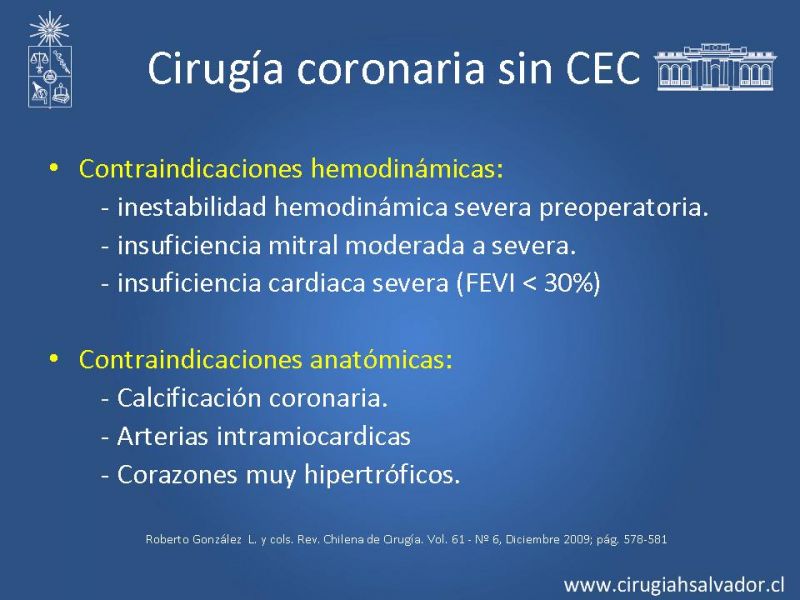 Cirugía coronaria sin CEC

• Contraindicaciones hemodinámicas:
- inestabilidad hemodinámica severa preoperatoria.
- insuficiencia mitral moderada a severa.
- insuficiencia cardiaca severa (FEVI < 30%)

• Contraindicaciones anatómicas:
- Calcificación coronaria.
- Arterias intramiocardicas
- Corazones muy hipertróficos.

Roberto González L. y cols. Rev. Chilena de Cirugía. Vol. 61 - Nº 6, Diciembre 2009; pág. 578-581

www.cirugiahsalvador.cl